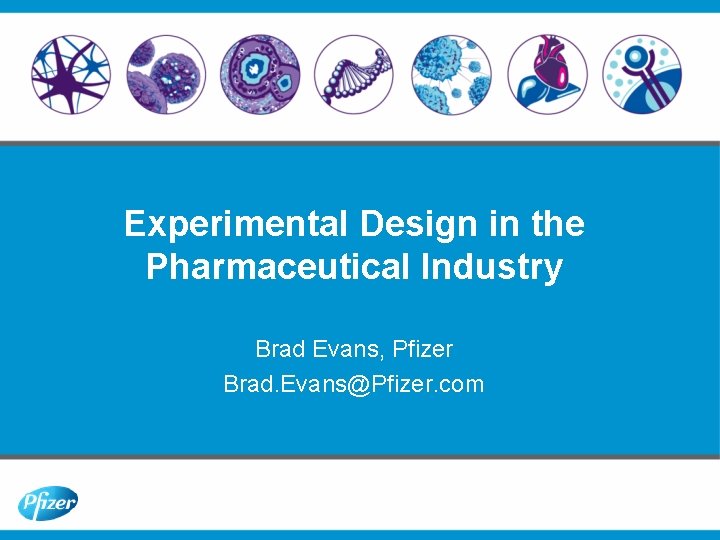 Experimental Design in the Pharmaceutical Industry

Brad Evans, Pfizer
Brad.Evans@Pfizer.com

Pfizer